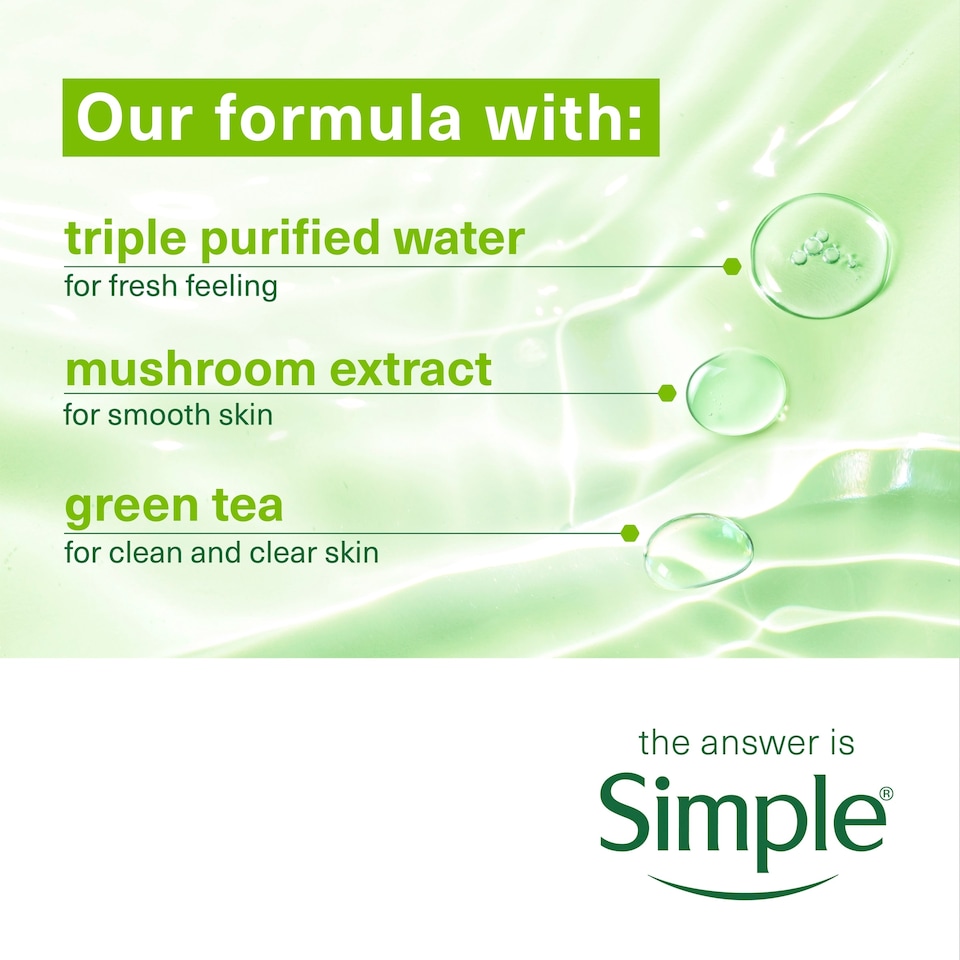 Our formula with:

triple purified water
for fresh feeling

mushroom extract
for smooth skin

green tea
for clean and clear skin

the answer is
Simple®